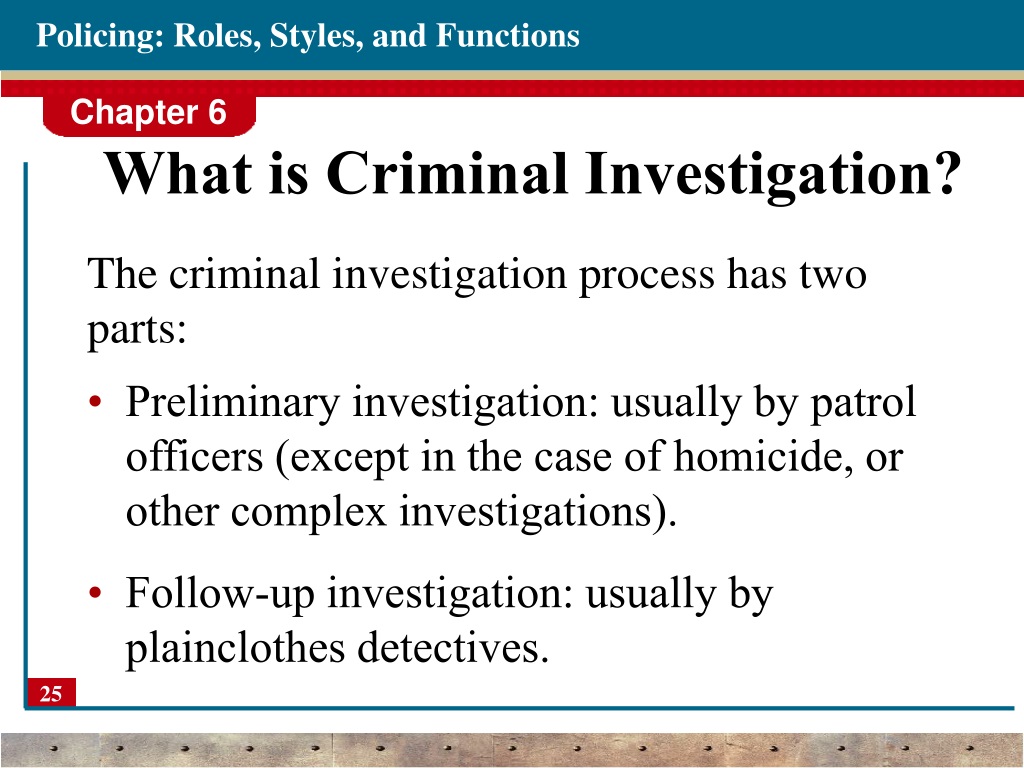 Policing: Roles, Styles, and Functions

Chapter 6

What is Criminal Investigation?

The criminal investigation process has two parts:

• Preliminary investigation: usually by patrol officers (except in the case of homicide, or other complex investigations).

• Follow-up investigation: usually by plainclothes detectives.

25